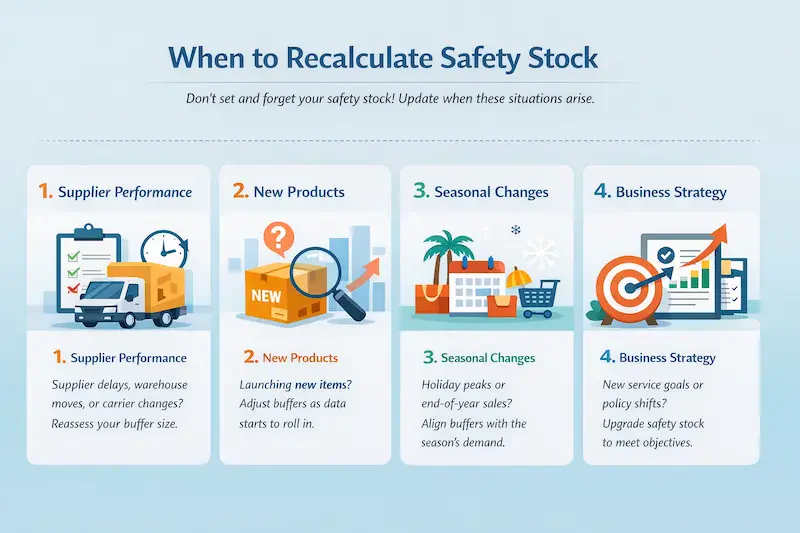 When to Recalculate Safety Stock

Don't set and forget your safety stock! Update when these situations arise.

1. Supplier Performance

1. Supplier Performance

Supplier delays, warehouse moves, or carrier changes? Reassess your buffer size.

2. New Products

NEW

2. New Products

Launching new items? Adjust buffers as data starts to roll in.

3. Seasonal Changes

3. Seasonal Changes

Holiday peaks or end-of-year sales? Align buffers with the season's demand.

4. Business Strategy

4. Business Strategy

New service goals or policy shifts? Upgrade safety stock to meet objectives.